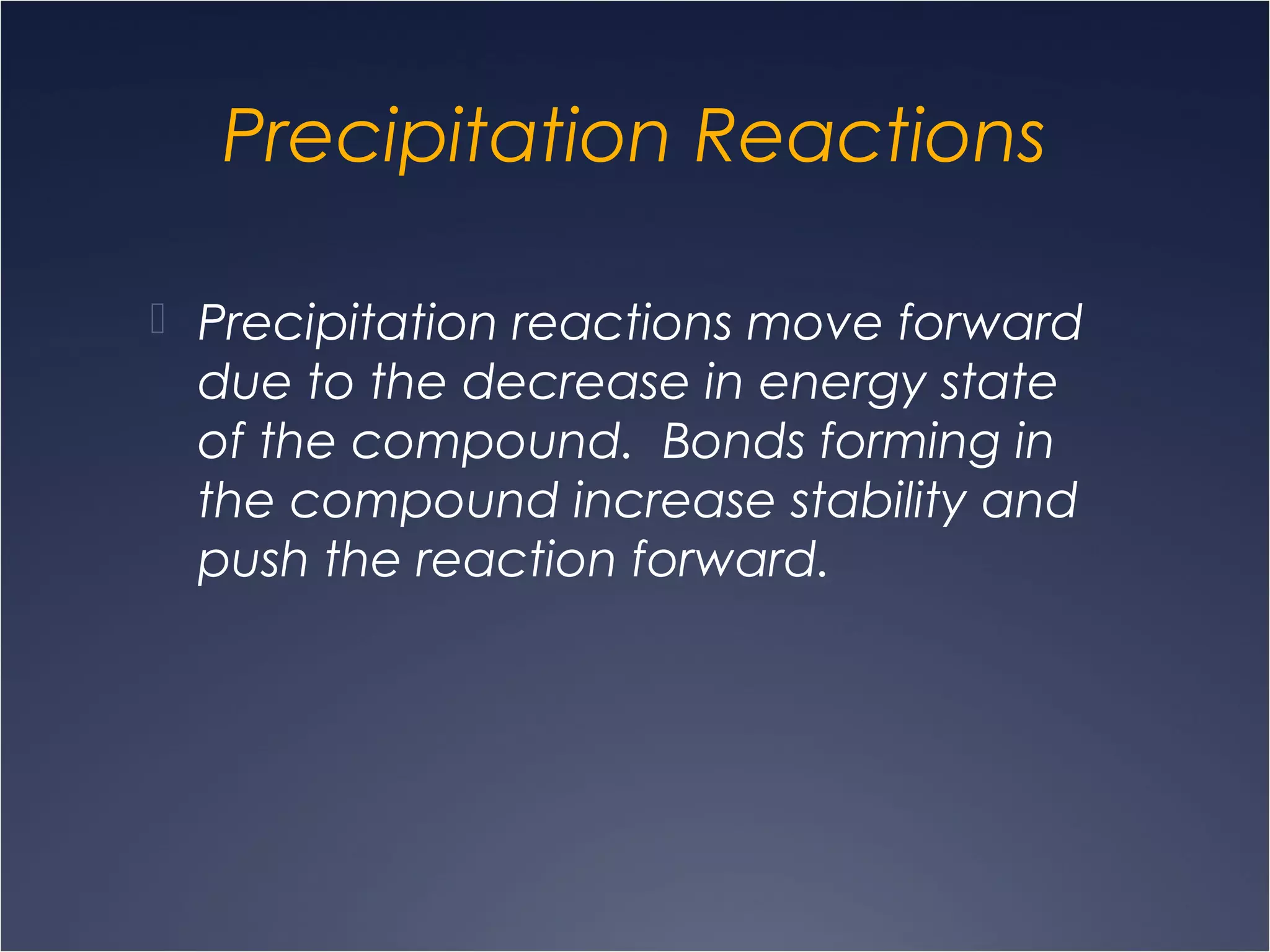 Precipitation Reactions

Precipitation reactions move forward due to the decrease in energy state of the compound.  Bonds forming in the compound increase stability and push the reaction forward.